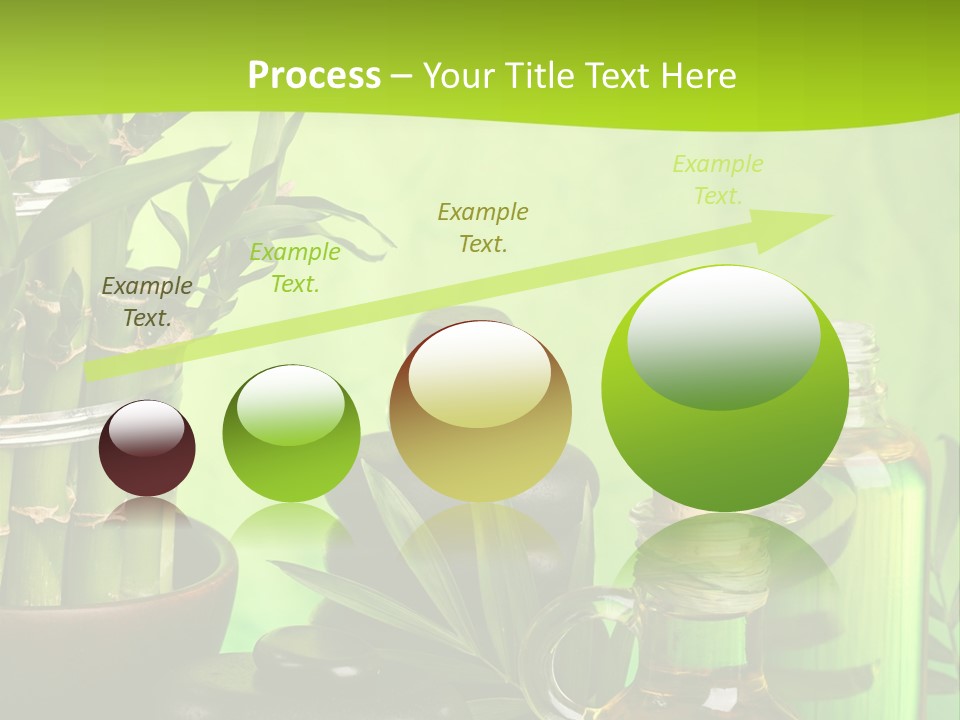 Process – Your Title Text Here

Example Text.

Example Text.

Example Text.

Example Text.